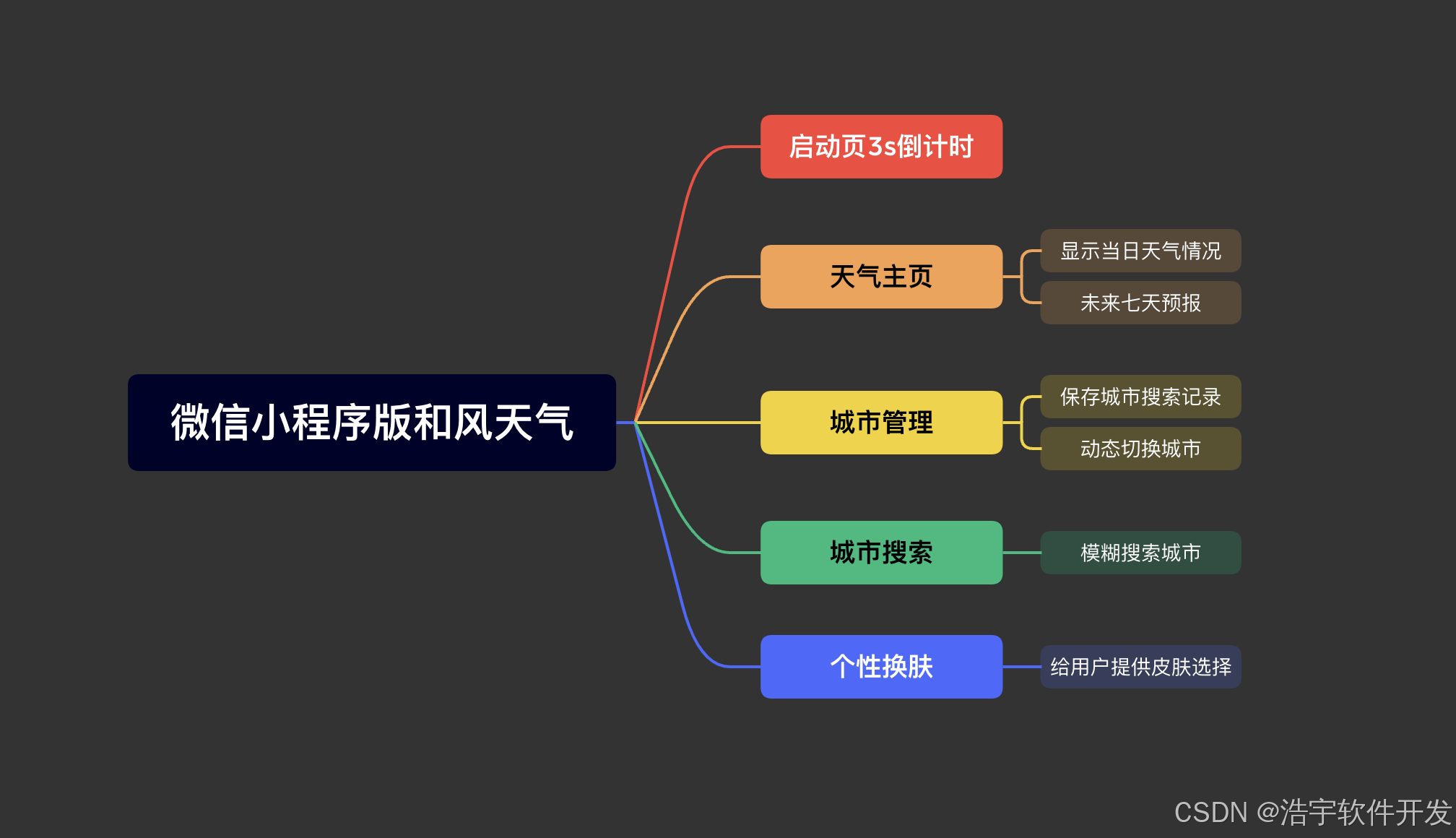 微信小程序版和风天气

启动页3s倒计时

天气主页

显示当日天气情况

未来七天预报

城市管理

保存城市搜索记录

动态切换城市

城市搜索

模糊搜索城市

个性换肤

给用户提供皮肤选择

CSDN @浩宇软件开发